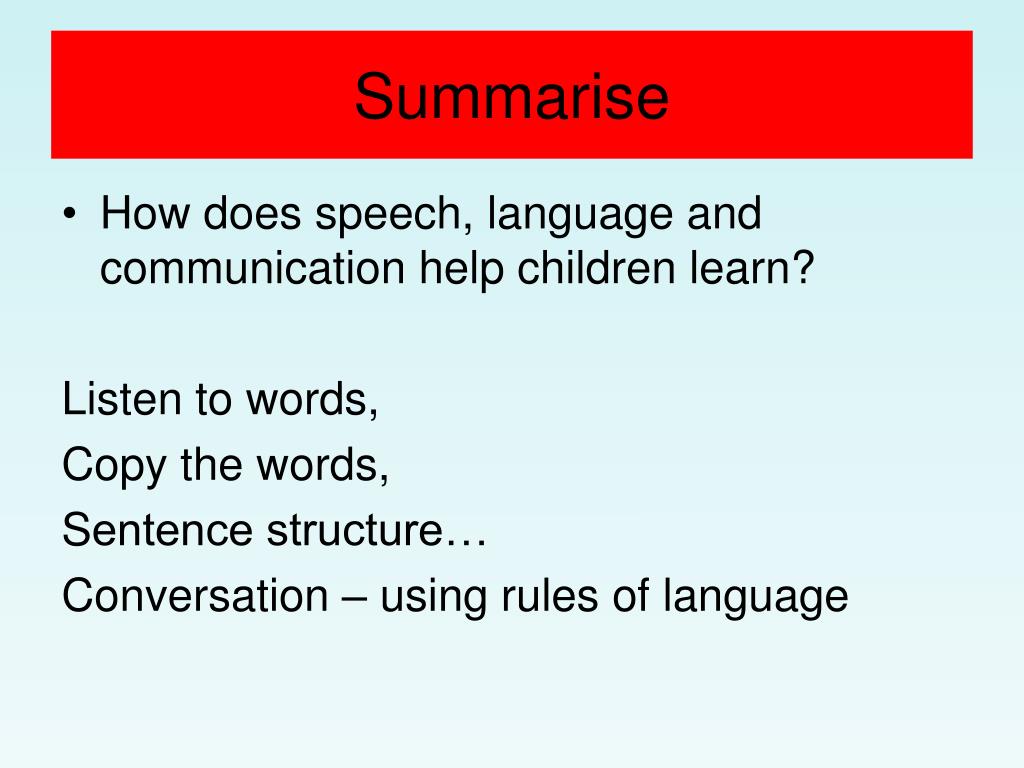 Summarise

• How does speech, language and communication help children learn?

Listen to words,
Copy the words,
Sentence structure…
Conversation – using rules of language